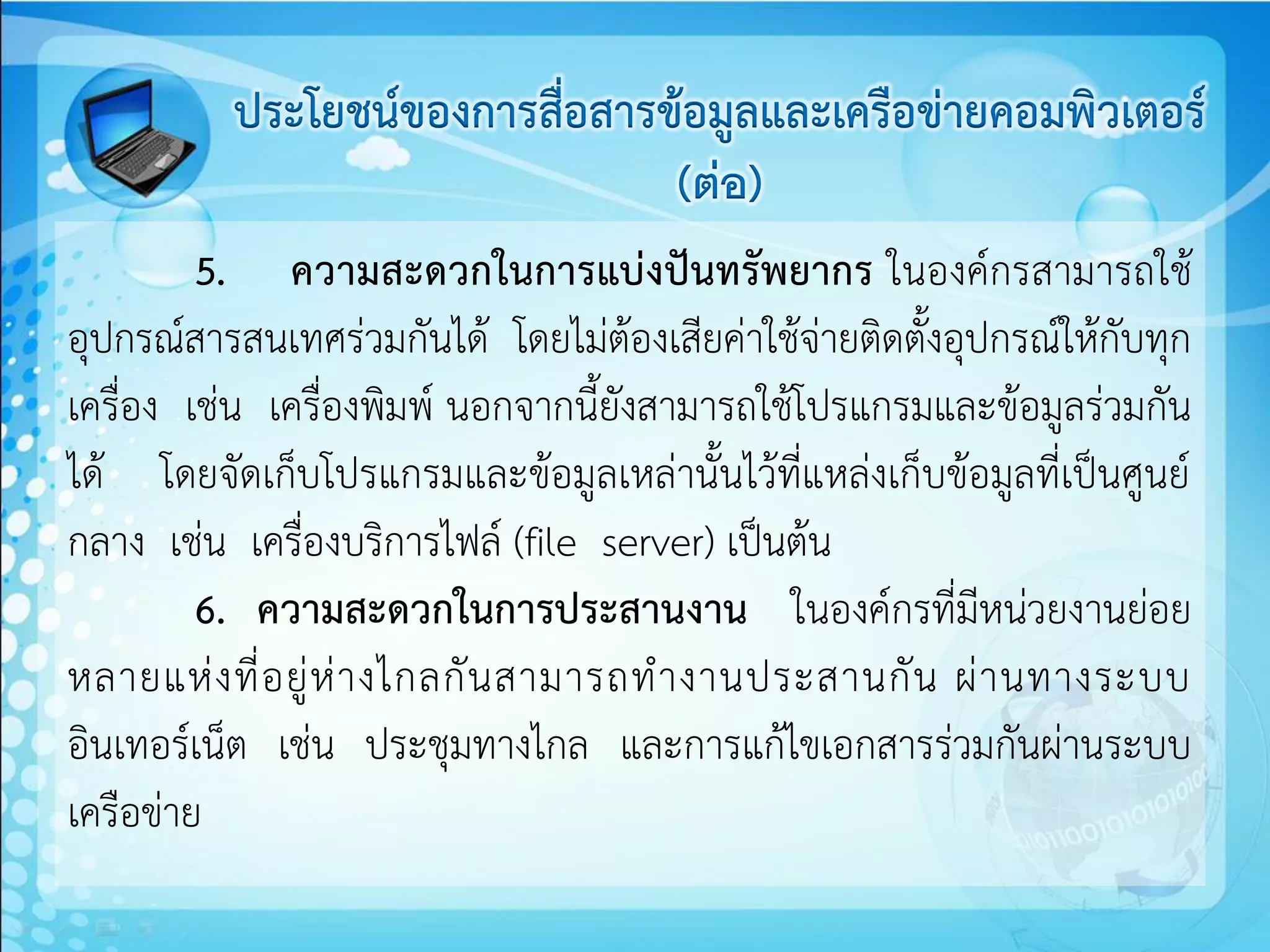 ประโยชน์ของการสื่อสารข้อมูลและเครือข่ายคอมพิวเตอร์ (ต่อ)

5. ความสะดวกในการแบ่งปันทรัพยากร ในองค์กรสามารถใช้อุปกรณ์สารสนเทศร่วมกันได้ โดยไม่ต้องเสียค่าใช้จ่ายติดตั้งอุปกรณ์ให้กับทุกเครื่อง เช่น เครื่องพิมพ์ นอกจากนี้ยังสามารถใช้โปรแกรมและข้อมูลร่วมกันได้ โดยจัดเก็บโปรแกรมและข้อมูลเหล่านั้นไว้ที่แหล่งเก็บข้อมูลที่เป็นศูนย์กลาง เช่น เครื่องบริการไฟล์ (file server) เป็นต้น

6. ความสะดวกในการประสานงาน ในองค์กรที่มีหน่วยงานย่อยหลายแห่งที่อยู่ห่างไกลกันสามารถทำงานประสานกัน ผ่านทางระบบอินเทอร์เน็ต เช่น ประชุมทางไกล และการแก้ไขเอกสารร่วมกันผ่านระบบเครือข่าย